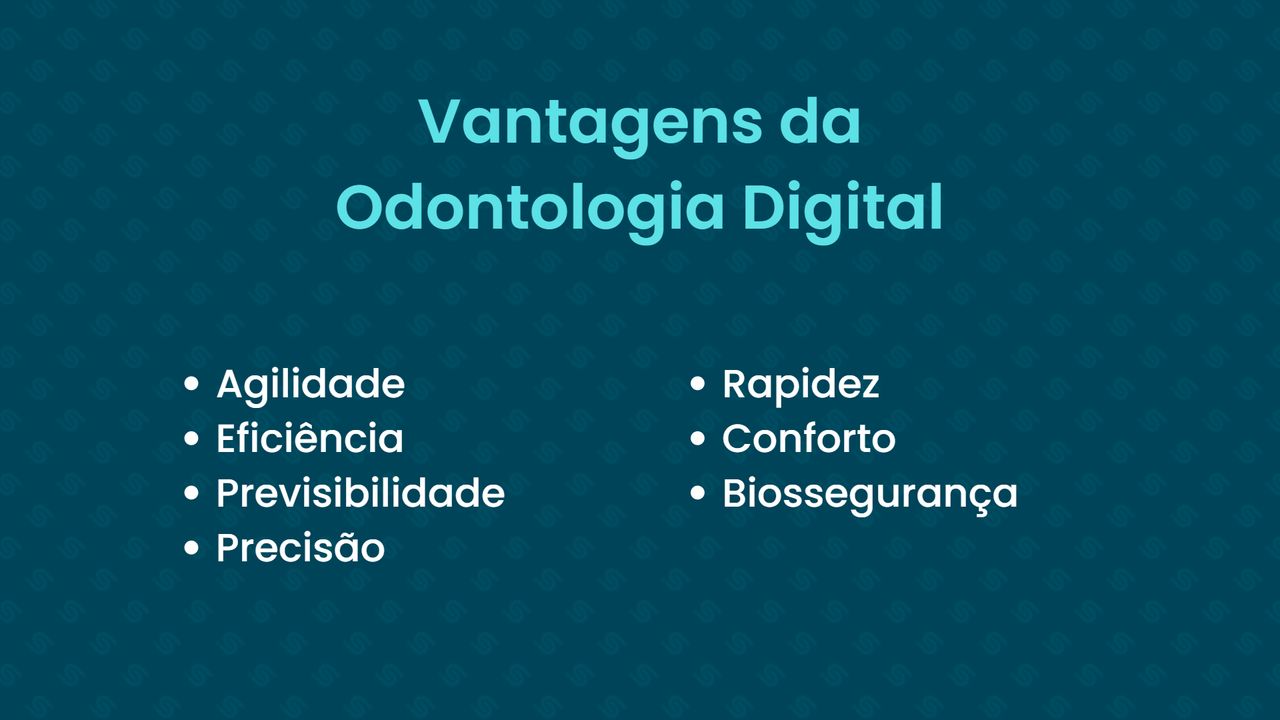 Vantagens da
Odontologia Digital

• Agilidade
• Eficiência
• Previsibilidade
• Precisão

• Rapidez
• Conforto
• Biossegurança